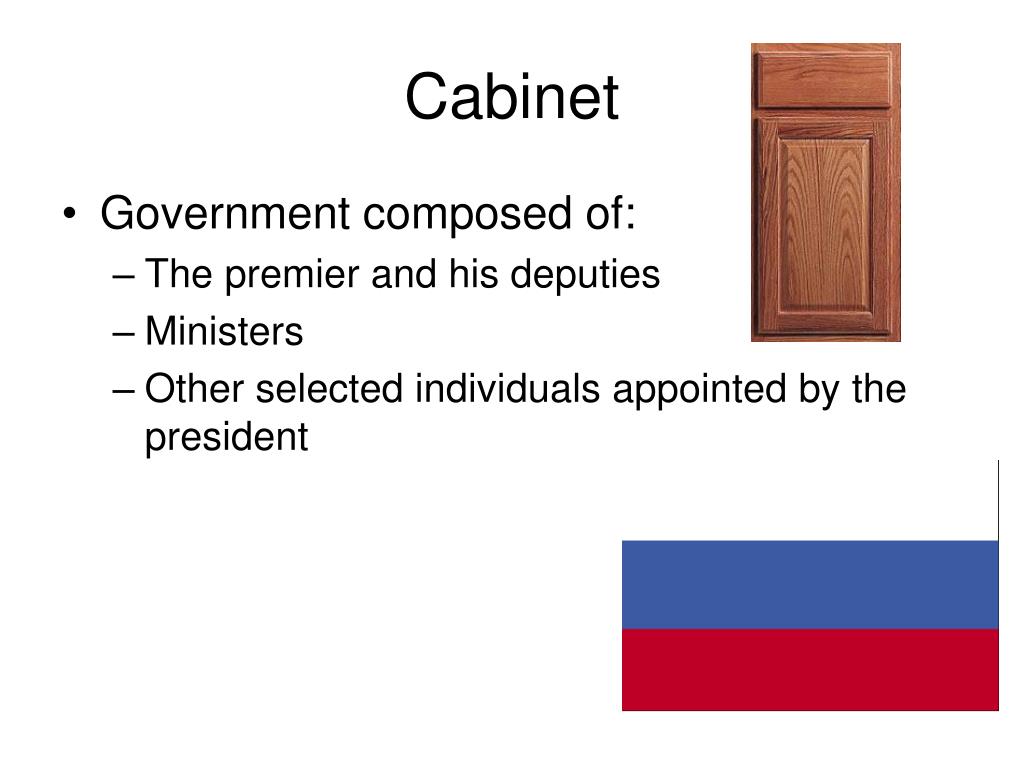 Cabinet

• Government composed of:
– The premier and his deputies
– Ministers
– Other selected individuals appointed by the president